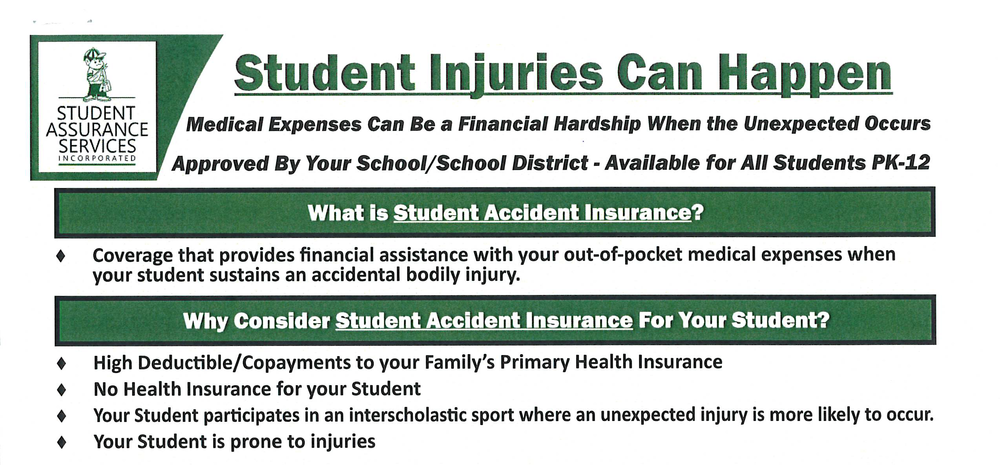 STUDENT ASSURANCE SERVICES INCORPORATED

Student Injuries Can Happen

Medical Expenses Can Be a Financial Hardship When the Unexpected Occurs

Approved By Your School/School District - Available for All Students PK-12

What is Student Accident Insurance?

♦ Coverage that provides financial assistance with your out-of-pocket medical expenses when your student sustains an accidental bodily injury.

Why Consider Student Accident Insurance For Your Student?

♦ High Deductible/Copayments to your Family's Primary Health Insurance
♦ No Health Insurance for your Student
♦ Your Student participates in an interscholastic sport where an unexpected injury is more likely to occur.
♦ Your Student is prone to injuries